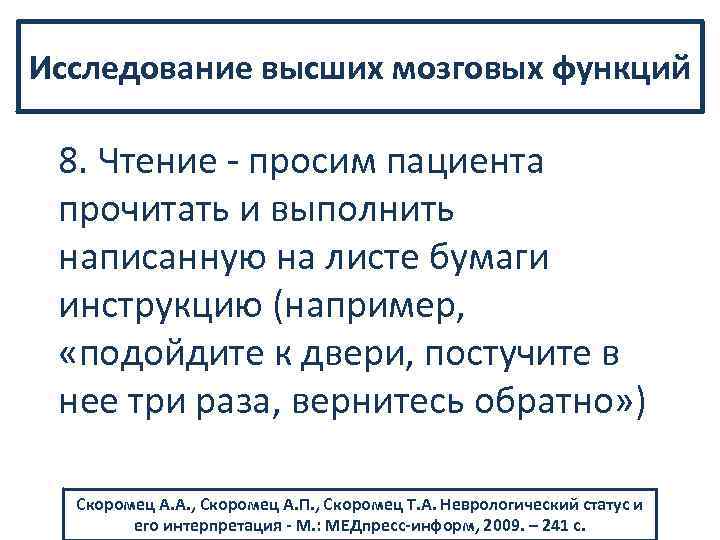 Исследование высших мозговых функций

8. Чтение - просим пациента прочитать и выполнить написанную на листе бумаги инструкцию (например, «подойдите к двери, постучите в нее три раза, вернитесь обратно»)

Скоромец А.А., Скоромец А.П., Скоромец Т.А. Неврологический статус и его интерпретация - М.: МЕДпресс-информ, 2009. – 241 с.